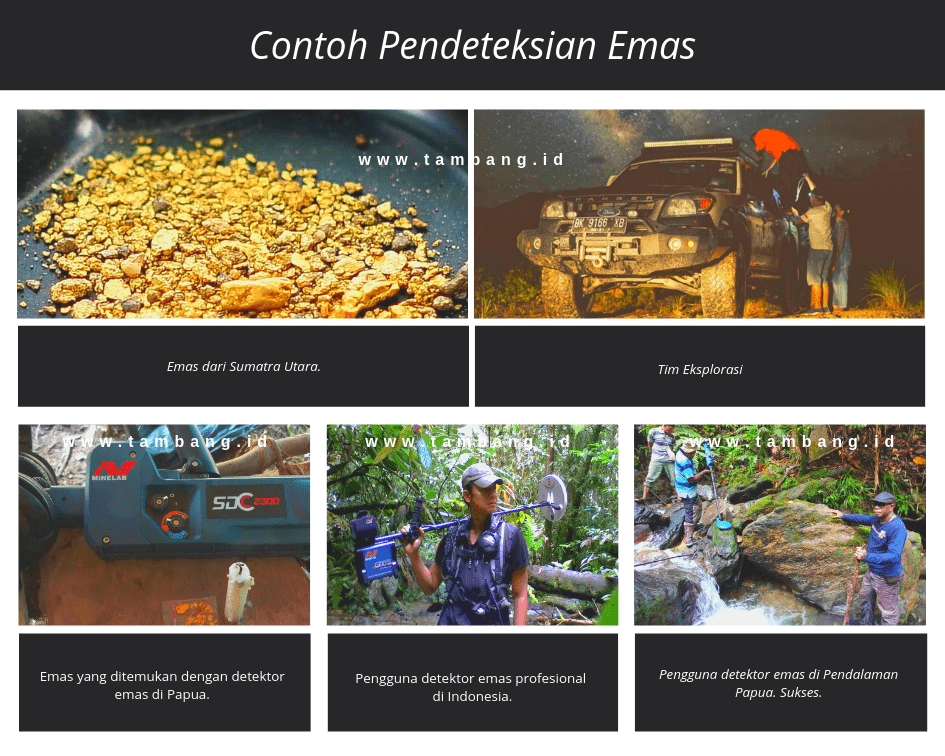 Contoh Pendeteksian Emas

www.tambang.id

BK 9166 XB

Emas dari Sumatra Utara.

Tim Eksplorasi

www.tambang.id

MINELAB

SDC 2300

www.tambang.id

www.tambang.id

Emas yang ditemukan dengan detektor emas di Papua.

Pengguna detektor emas profesional di Indonesia.

Pengguna detektor emas di Pendalaman Papua. Sukses.